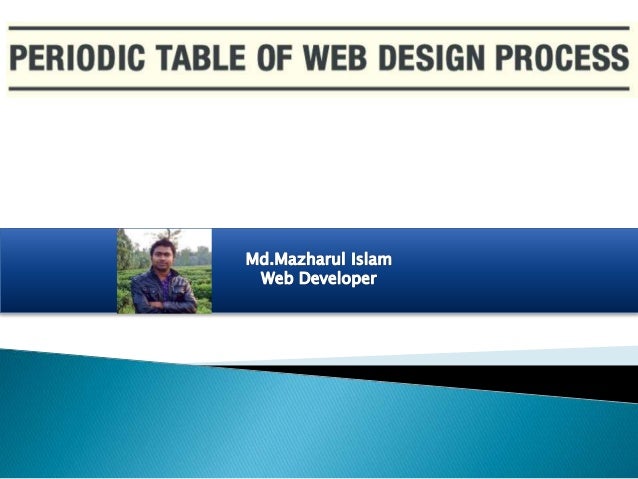 PERIODIC TABLE OF WEB DESIGN PROCESS

Md.Mazharul Islam
Web Developer